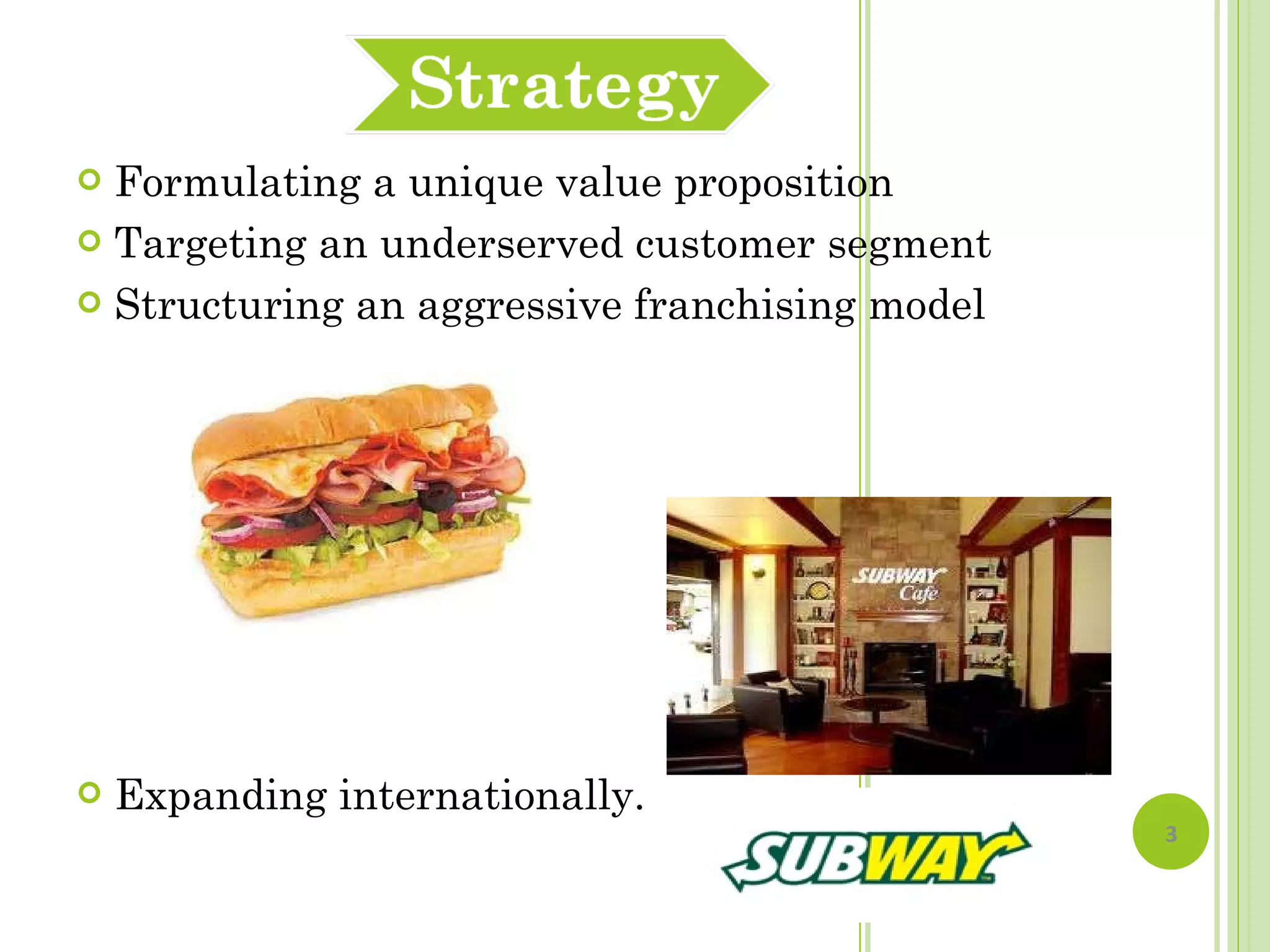 Strategy

Formulating a unique value proposition

Targeting an underserved customer segment

Structuring an aggressive franchising model

SUBWAY Cafe

Expanding internationally.

SUBWAY

3